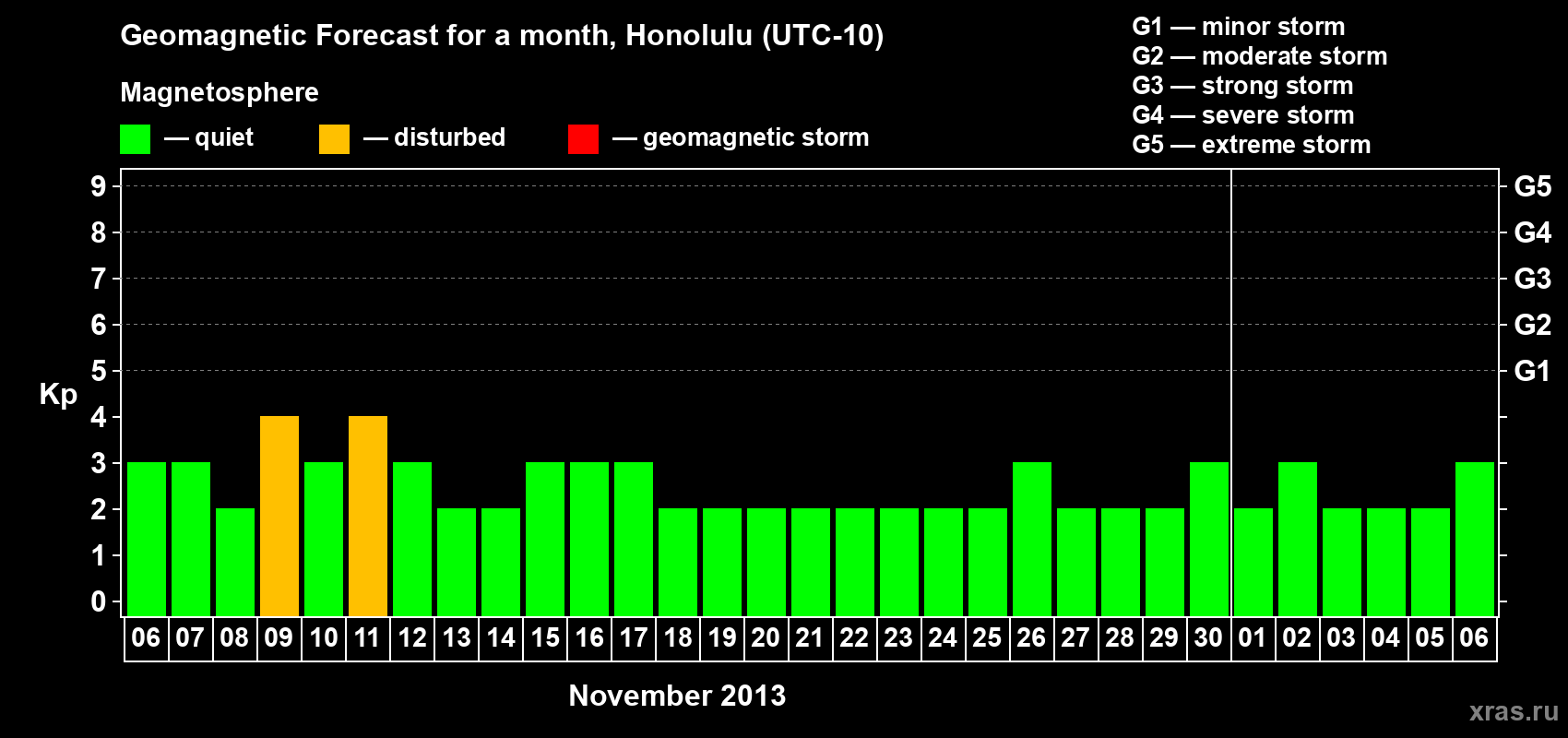 Geomagnetic Forecast for a month, Honolulu (UTC-10)

Magnetosphere

— quiet — disturbed — geomagnetic storm

G1 — minor storm
G2 — moderate storm
G3 — strong storm
G4 — severe storm
G5 — extreme storm

Kp

9
8
7
6
5
4
3
2
1
0

G5
G4
G3
G2
G1

06 07 08 09 10 11 12 13 14 15 16 17 18 19 20 21 22 23 24 25 26 27 28 29 30 01 02 03 04 05 06

November 2013

xras.ru